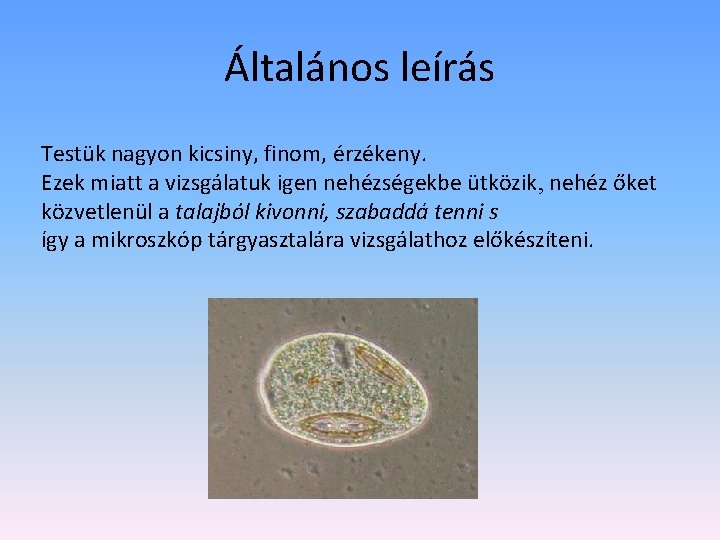 Általános leírás

Testük nagyon kicsiny, finom, érzékeny.
Ezek miatt a vizsgálatuk igen nehézségekbe ütközik, nehéz őket közvetlenül a talajból kivonni, szabaddá tenni s
így a mikroszkóp tárgyasztalára vizsgálathoz előkészíteni.